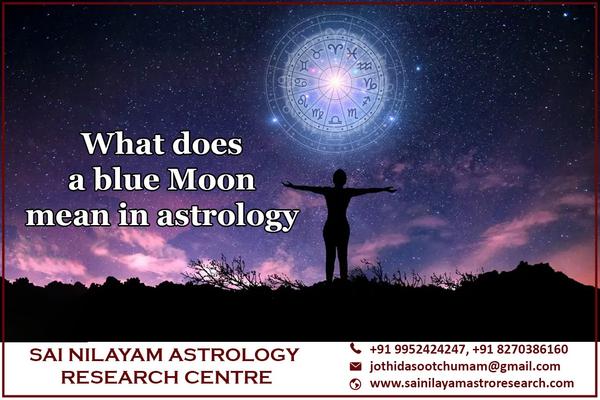 What does a blue Moon mean in astrology

SAI NILAYAM ASTROLOGY RESEARCH CENTRE

+91 9952424247, +91 8270386160
jothidasootchumam@gmail.com
www.sainilayamastroresearch.com